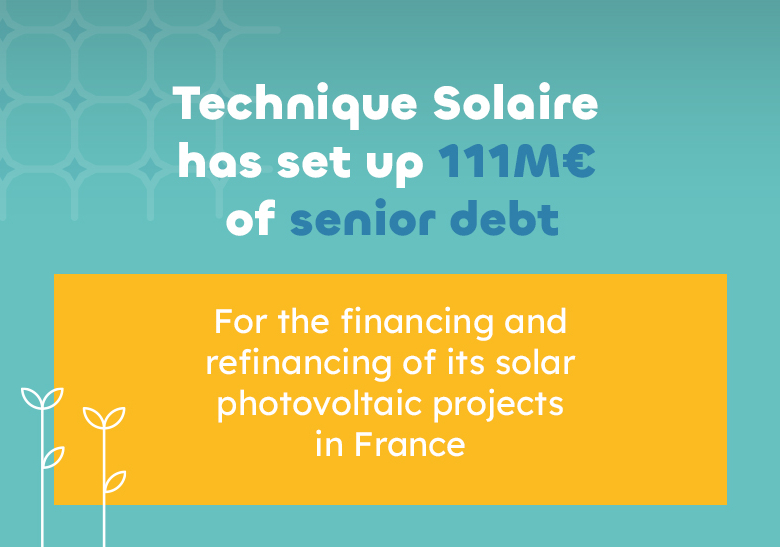 Technique Solaire has set up 111M€ of senior debt

For the financing and refinancing of its solar photovoltaic projects in France